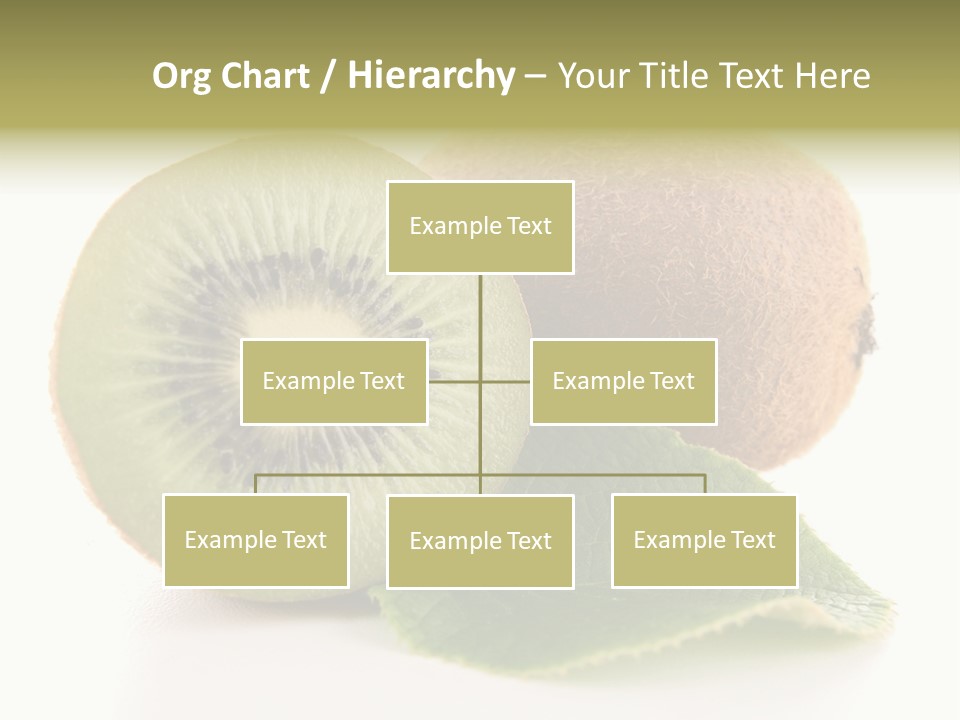 Org Chart / Hierarchy – Your Title Text Here

Example Text

Example Text

Example Text

Example Text

Example Text

Example Text